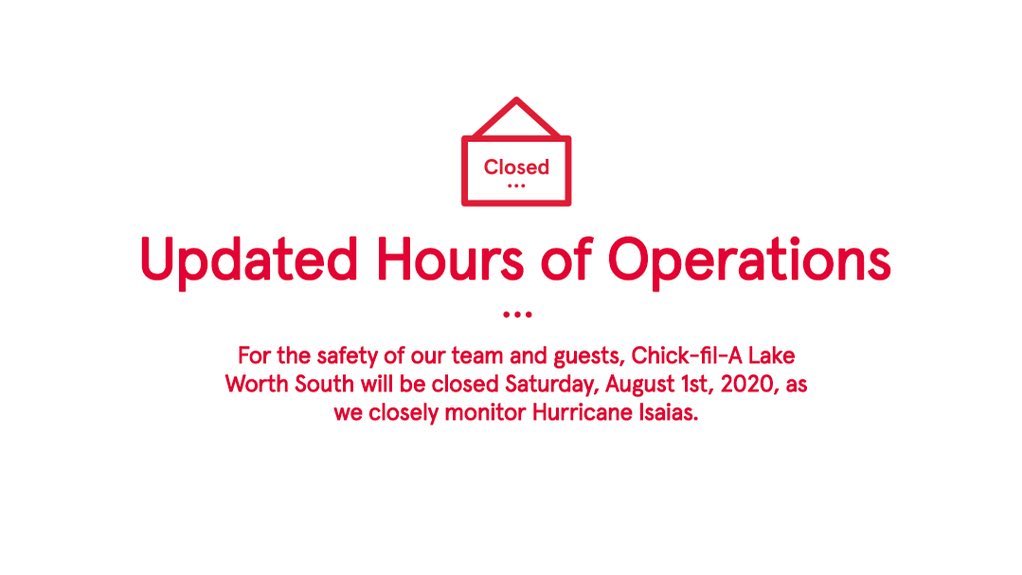 Closed
...

Updated Hours of Operations
...

For the safety of our team and guests, Chick-fil-A Lake Worth South will be closed Saturday, August 1st, 2020, as we closely monitor Hurricane Isaias.